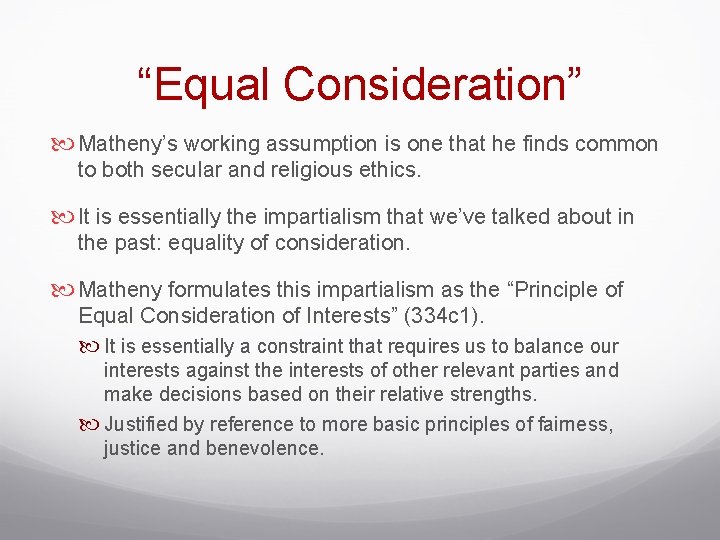 “Equal Consideration”

Matheny’s working assumption is one that he finds common to both secular and religious ethics.

It is essentially the impartialism that we’ve talked about in the past: equality of consideration.

Matheny formulates this impartialism as the “Principle of Equal Consideration of Interests” (334c1).

It is essentially a constraint that requires us to balance our interests against the interests of other relevant parties and make decisions based on their relative strengths.

Justified by reference to more basic principles of fairness, justice and benevolence.